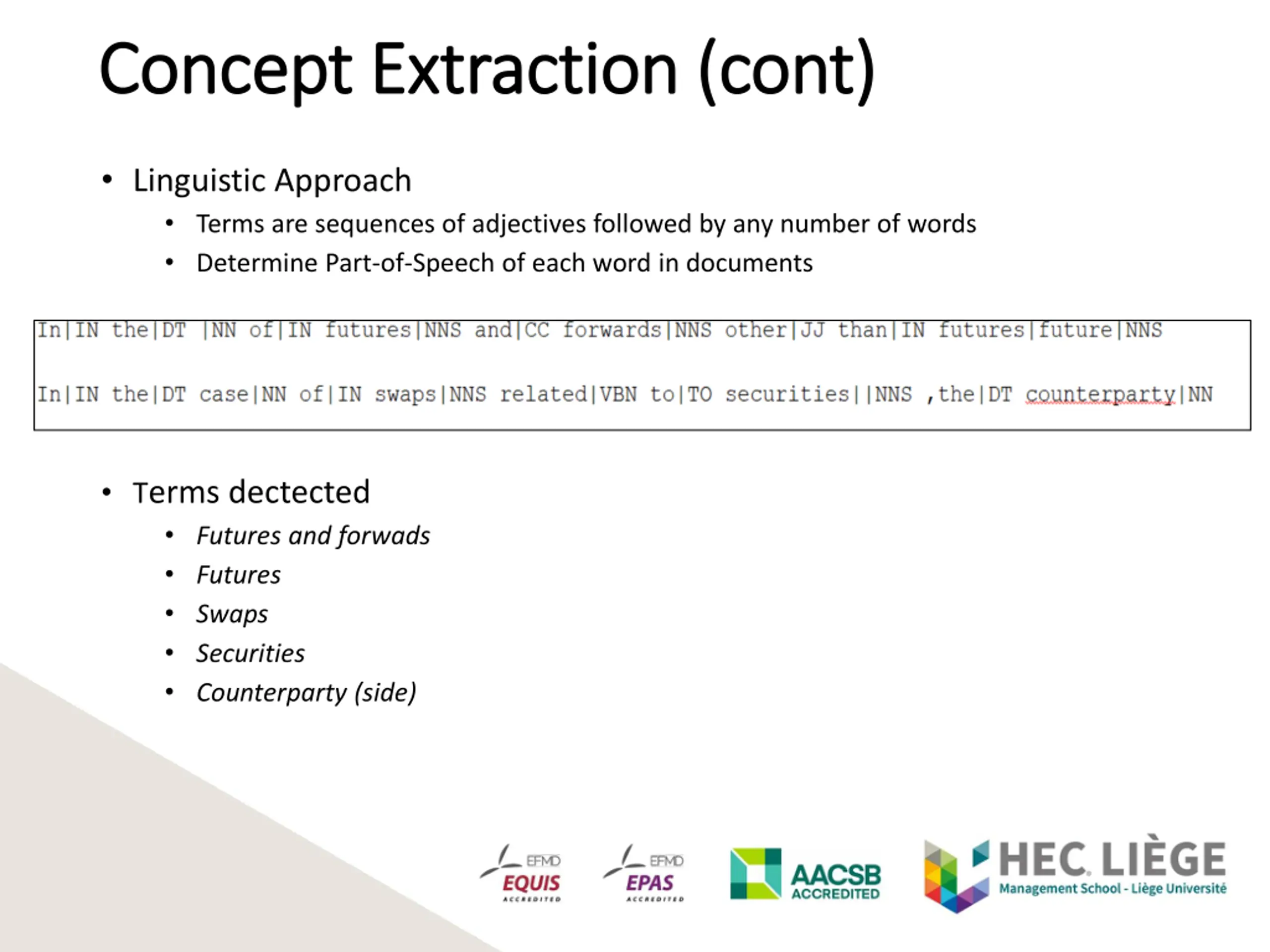 Concept Extraction (cont)

• Linguistic Approach
  • Terms are sequences of adjectives followed by any number of words
  • Determine Part-of-Speech of each word in documents

In|IN the|DT |NN of|IN futures|NNS and|CC forwards|NNS other|JJ than|IN futures|future|NNS

In|IN the|DT case|NN of|IN swaps|NNS related|VBN to|TO securities||NNS ,the|DT counterparty|NN

• Terms dectected
  • Futures and forwads
  • Futures
  • Swaps
  • Securities
  • Counterparty (side)

EFMD EQUIS ACCREDITED

EFMD EPAS ACCREDITED

AACSB ACCREDITED

HEC LIÈGE
Management School - Liège Université